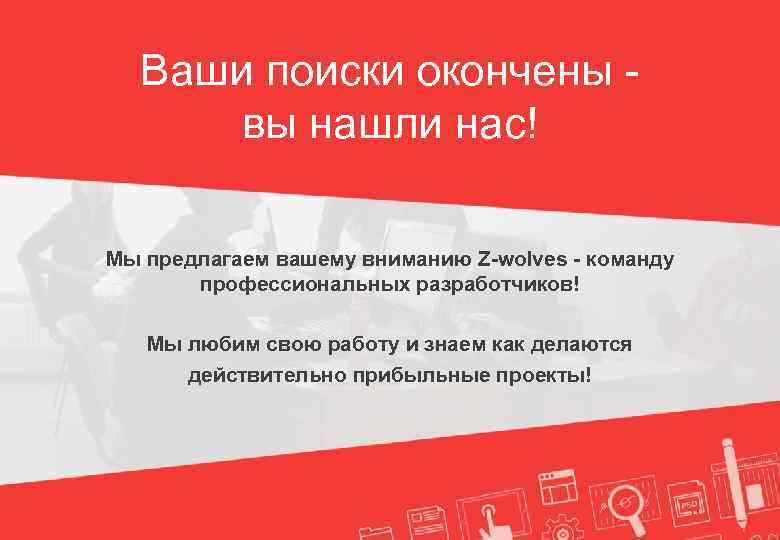 Ваши поиски окончены -
вы нашли нас!

Мы предлагаем вашему вниманию Z-wolves - команду профессиональных разработчиков!

Мы любим свою работу и знаем как делаются действительно прибыльные проекты!

PSD